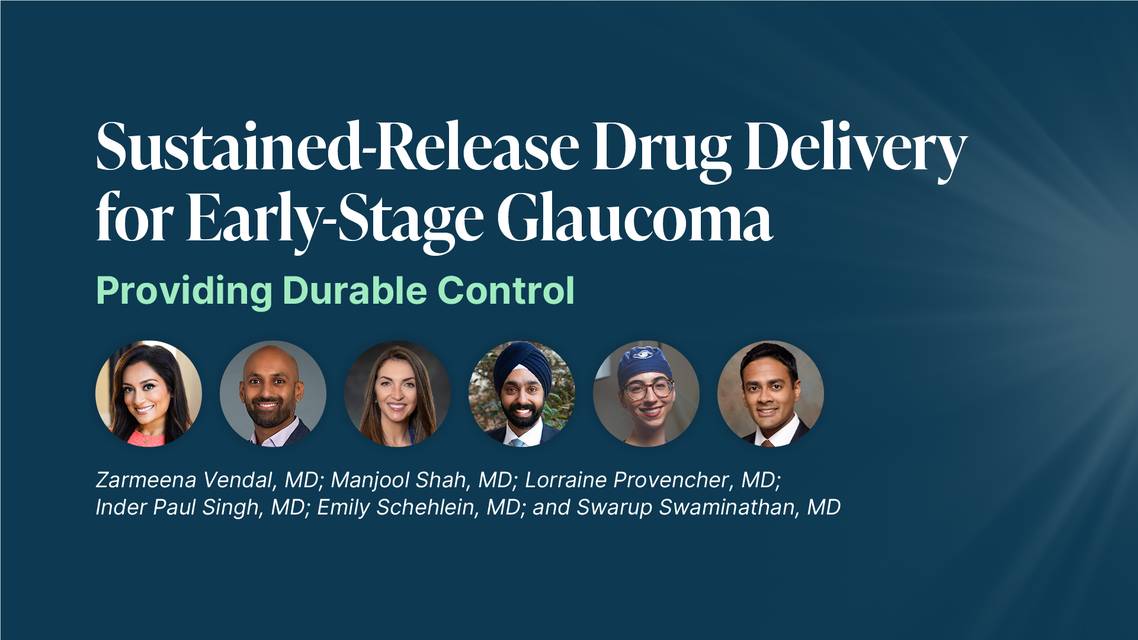 Sustained-Release Drug Delivery for Early-Stage Glaucoma

Providing Durable Control

Zarmeena Vendal, MD; Manjool Shah, MD; Lorraine Provencher, MD; Inder Paul Singh, MD; Emily Schehlein, MD; and Swarup Swaminathan, MD